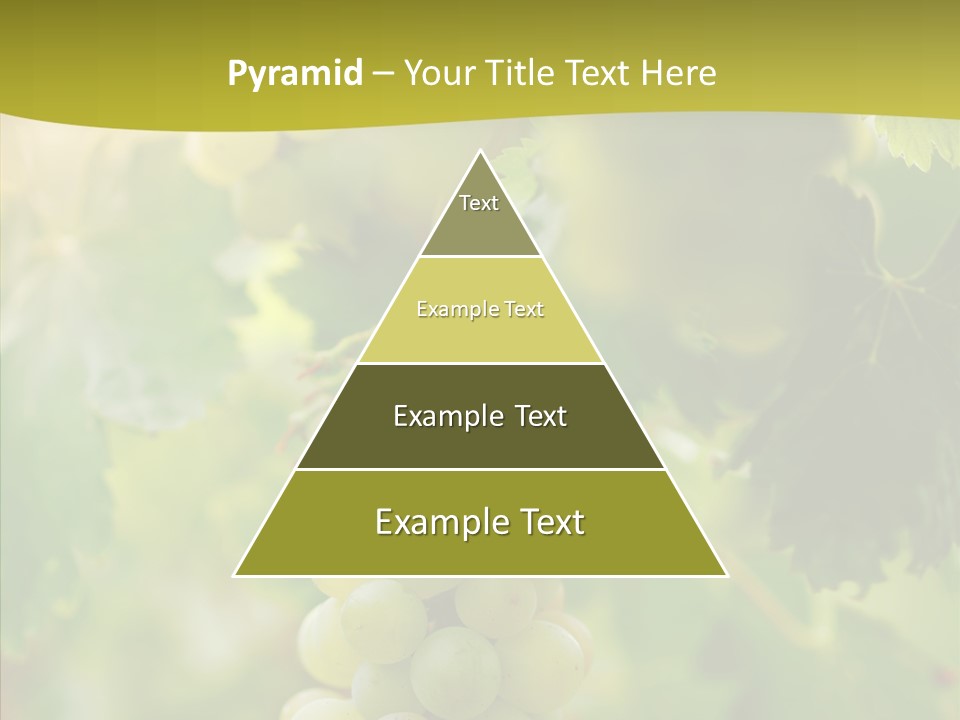 Pyramid – Your Title Text Here

Text

Example Text

Example Text

Example Text